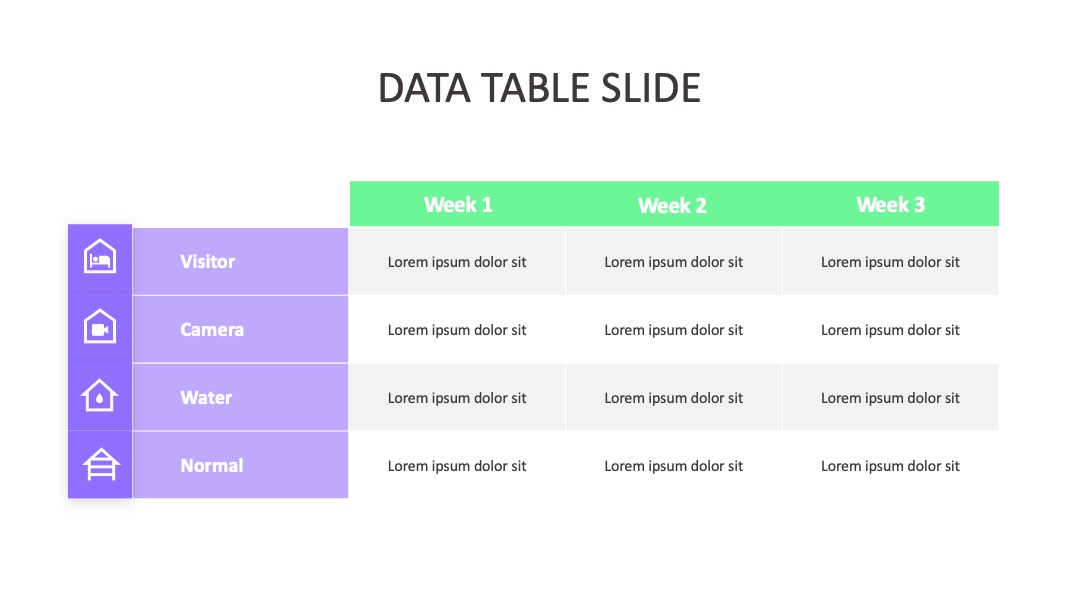 DATA TABLE SLIDE

| | Week 1 | Week 2 | Week 3 |
|---|---|---|---|
| Visitor | Lorem ipsum dolor sit | Lorem ipsum dolor sit | Lorem ipsum dolor sit |
| Camera | Lorem ipsum dolor sit | Lorem ipsum dolor sit | Lorem ipsum dolor sit |
| Water | Lorem ipsum dolor sit | Lorem ipsum dolor sit | Lorem ipsum dolor sit |
| Normal | Lorem ipsum dolor sit | Lorem ipsum dolor sit | Lorem ipsum dolor sit |